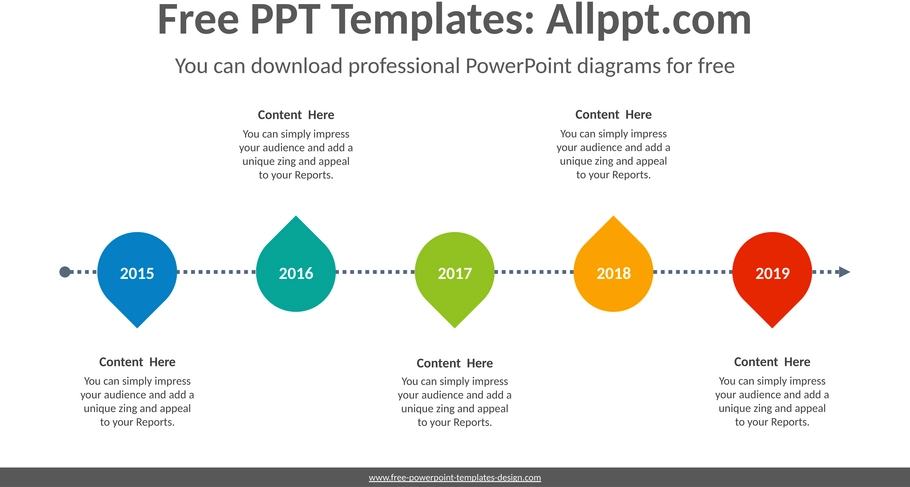 Free PPT Templates: Allppt.com

You can download professional PowerPoint diagrams for free

Content Here
You can simply impress your audience and add a unique zing and appeal to your Reports.

Content Here
You can simply impress your audience and add a unique zing and appeal to your Reports.

2015

2016

2017

2018

2019

Content Here
You can simply impress your audience and add a unique zing and appeal to your Reports.

Content Here
You can simply impress your audience and add a unique zing and appeal to your Reports.

Content Here
You can simply impress your audience and add a unique zing and appeal to your Reports.

www.free-powerpoint-templates-design.com